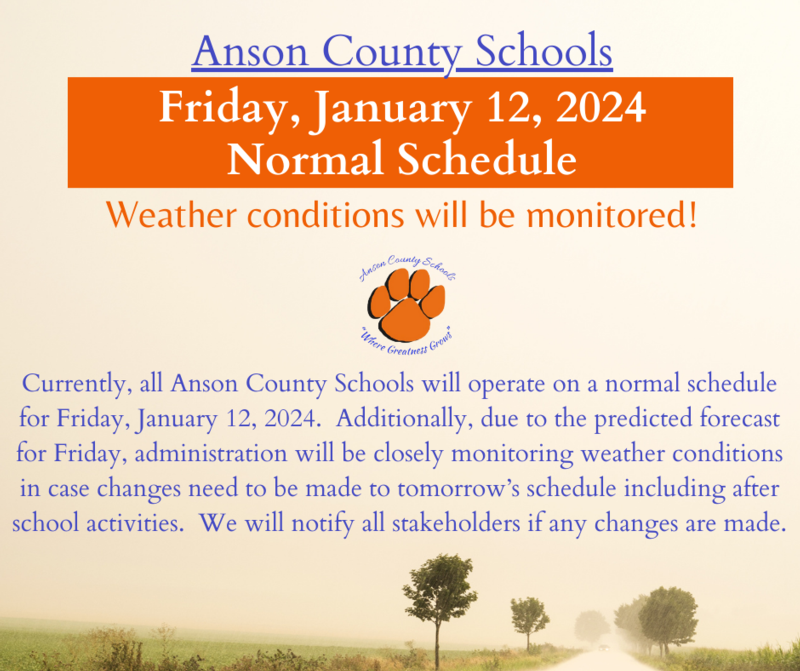 Anson County Schools

Friday, January 12, 2024
Normal Schedule

Weather conditions will be monitored!

Anson County Schools
"Where Greatness Grows"

Currently, all Anson County Schools will operate on a normal schedule for Friday, January 12, 2024. Additionally, due to the predicted forecast for Friday, administration will be closely monitoring weather conditions in case changes need to be made to tomorrow's schedule including after school activities. We will notify all stakeholders if any changes are made.